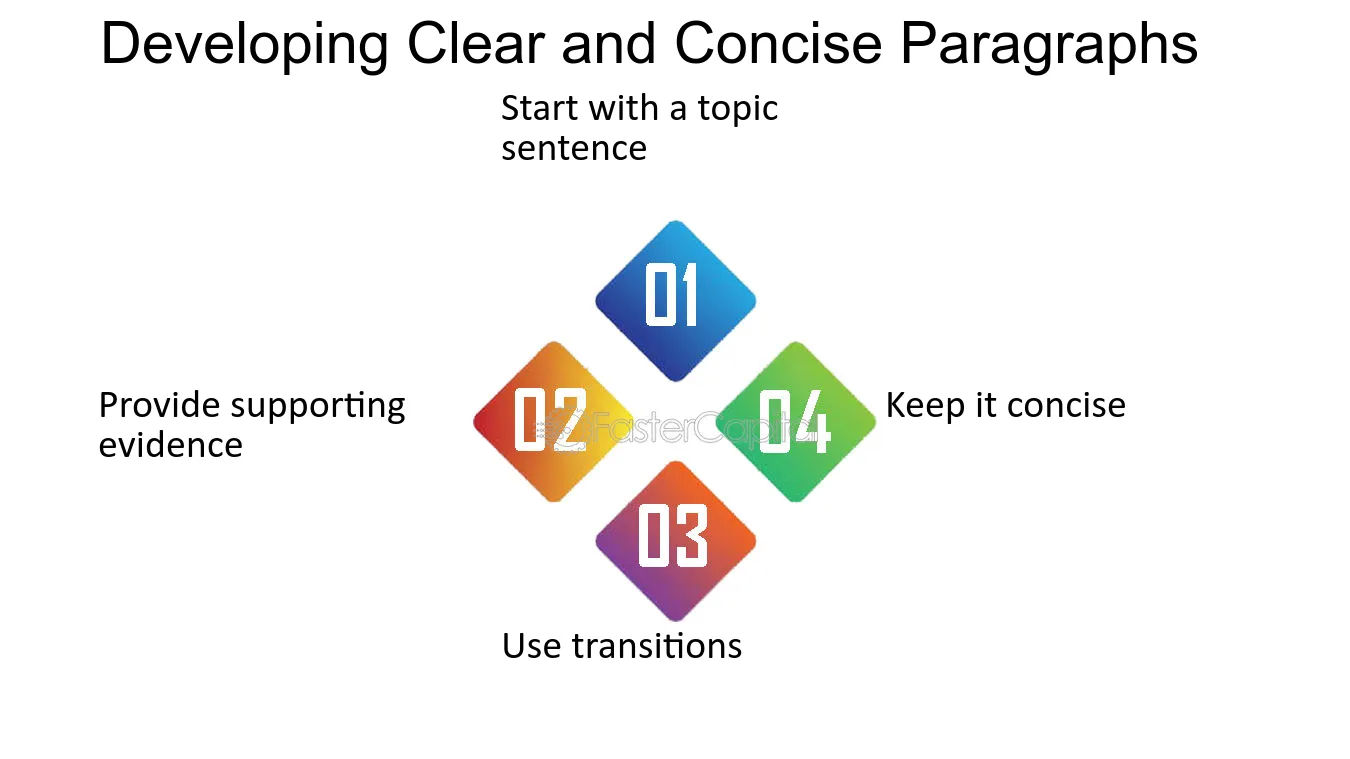 Developing Clear and Concise Paragraphs

Start with a topic sentence

01

Provide supporting evidence

02

FasterCapital

04

Keep it concise

03

Use transitions